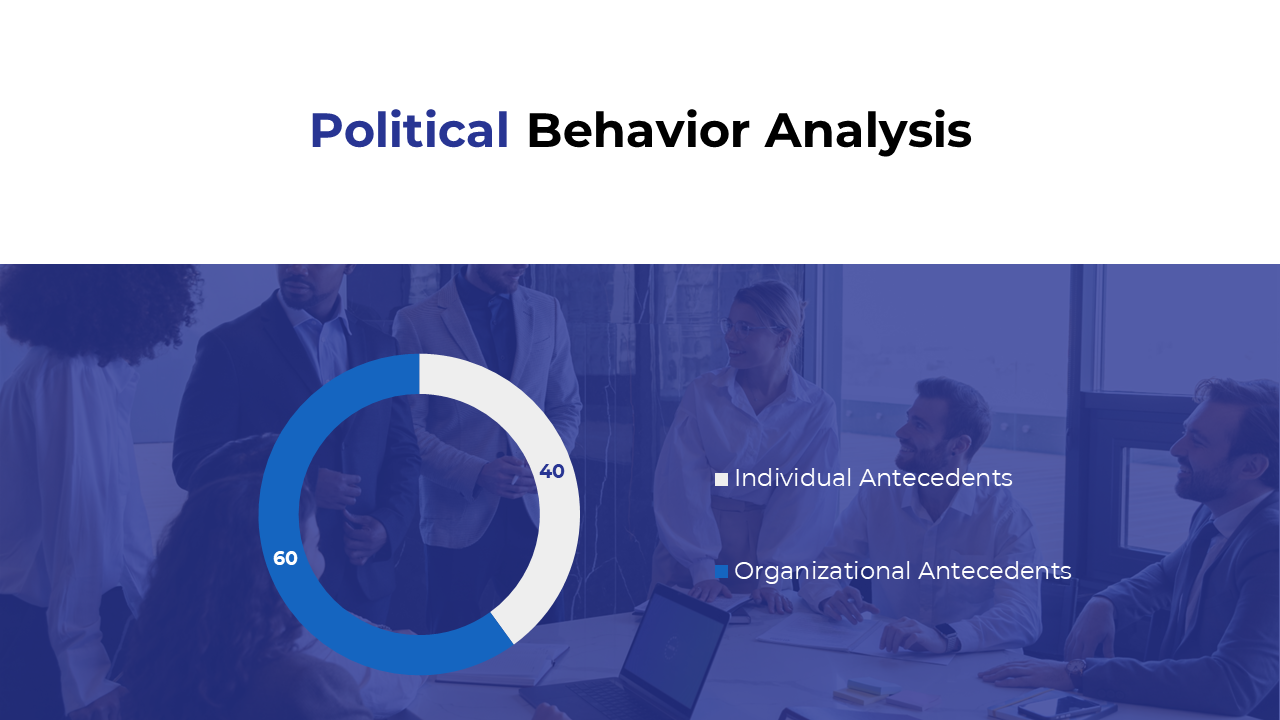 Political Behavior Analysis

40

60

Individual Antecedents

Organizational Antecedents